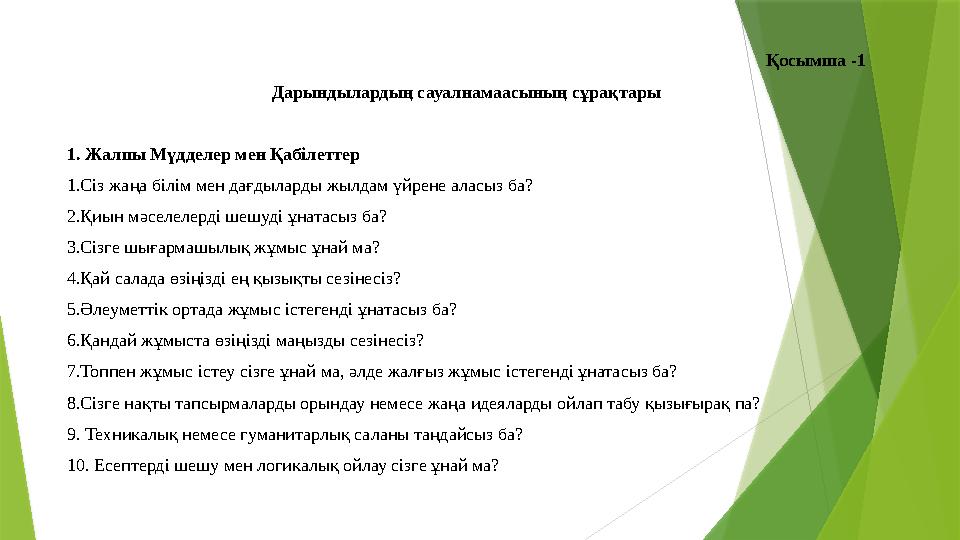 Қосымша -1

Дарындылардың сауалнамаасының сұрақтары

1. Жалпы Мүдделер мен Қабілеттер

1.Сіз жаңа білім мен дағдыларды жылдам үйрене аласыз ба?

2.Қиын мәселелерді шешуді ұнатасыз ба?

3.Сізге шығармашылық жұмыс ұнай ма?

4.Қай салада өзіңізді ең қызықты сезінесіз?

5.Әлеуметтік ортада жұмыс істегенді ұнатасыз ба?

6.Қандай жұмыста өзіңізді маңызды сезінесіз?

7.Топпен жұмыс істеу сізге ұнай ма, әлде жалғыз жұмыс істегенді ұнатасыз ба?

8.Сізге нақты тапсырмаларды орындау немесе жаңа идеяларды ойлап табу қызығырақ па?

9. Техникалық немесе гуманитарлық саланы таңдайсыз ба?

10. Есептерді шешу мен логикалық ойлау сізге ұнай ма?